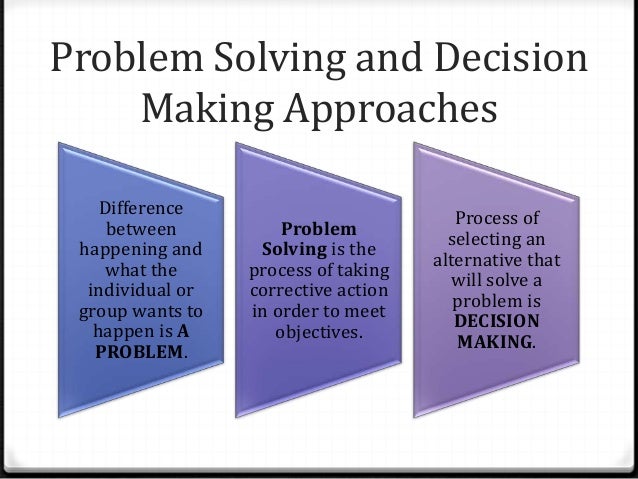 Problem Solving and Decision Making Approaches

Difference between happening and what the individual or group wants to happen is A PROBLEM.

Problem Solving is the process of taking corrective action in order to meet objectives.

Process of selecting an alternative that will solve a problem is DECISION MAKING.